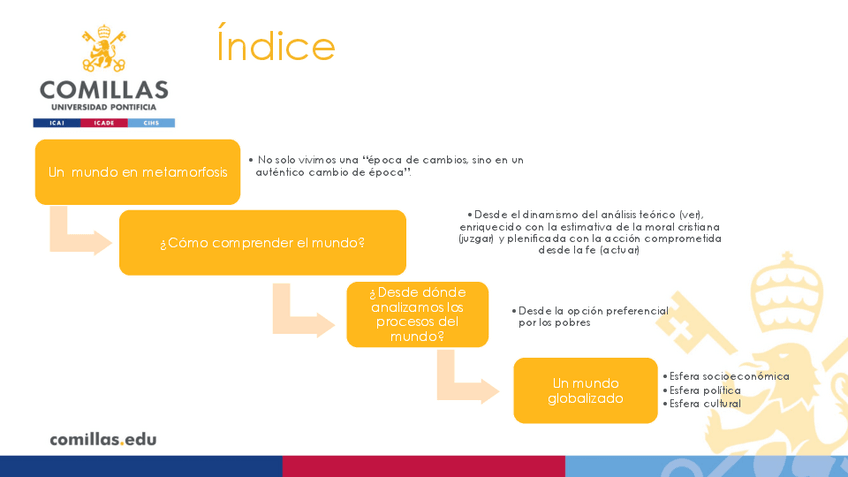 COMILLAS
UNIVERSIDAD PONTIFICIA
ICAI ICADE CIHS

Índice

Un mundo en metamorfosis

• No solo vivimos una "época de cambios, sino en un auténtico cambio de época".

¿Cómo comprender el mundo?

• Desde el dinamismo del análisis teórico (ver), enriquecido con la estimativa de la moral cristiana (juzgar) y plenificada con la acción comprometida desde la fe (actuar)

¿Desde dónde analizamos los procesos del mundo?

• Desde la opción preferencial por los pobres

Un mundo globalizado

• Esfera socioeconómica
• Esfera política
• Esfera cultural

comillas.edu